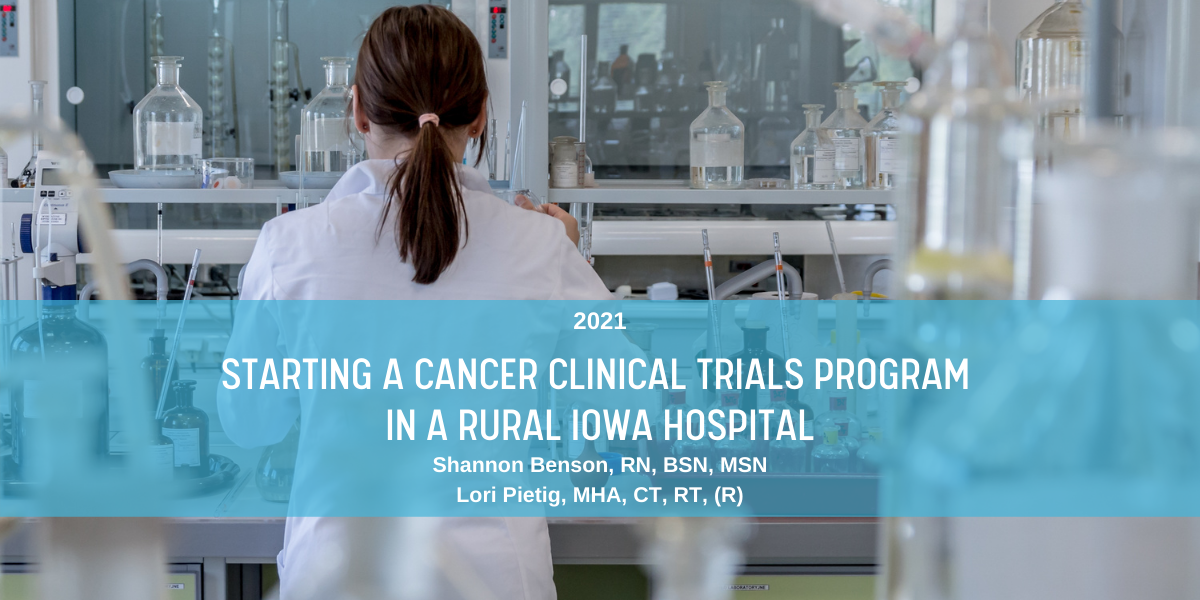 2021

STARTING A CANCER CLINICAL TRIALS PROGRAM IN A RURAL IOWA HOSPITAL

Shannon Benson, RN, BSN, MSN
Lori Pietig, MHA, CT, RT, (R)